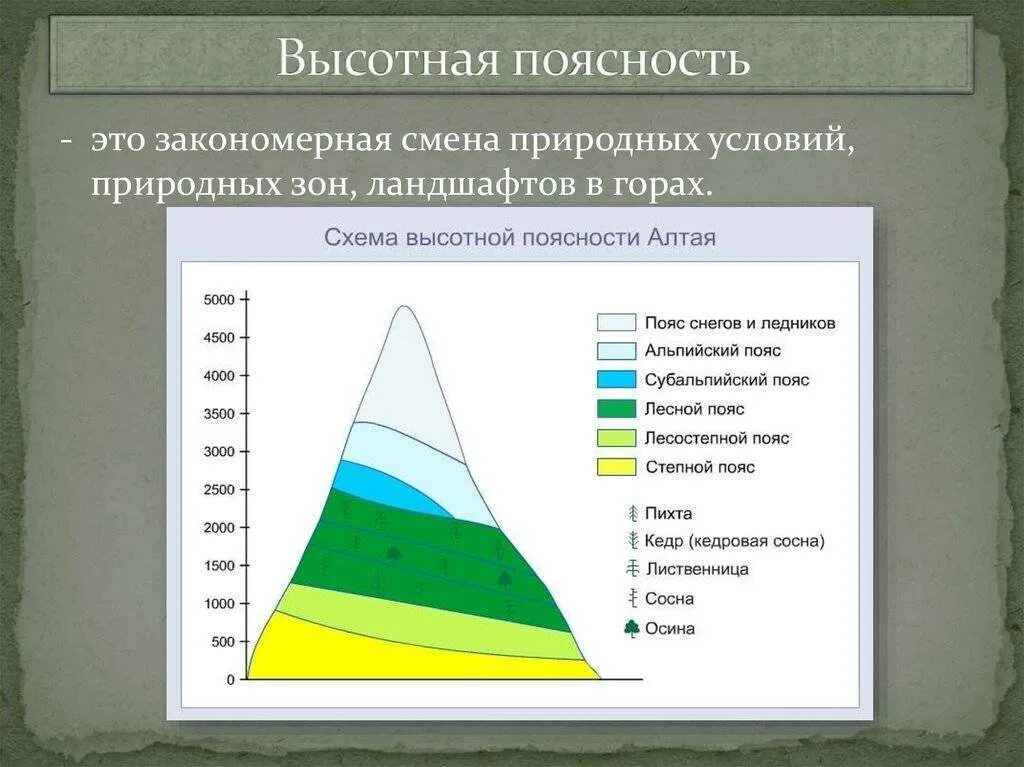 Высотная поясность

- это закономерная смена природных условий, природных зон, ландшафтов в горах.

Схема высотной поясности Алтая

5000
4500
4000
3500
3000
2500
2000
1500
1000
500
0

Пояс снегов и ледников
Альпийский пояс
Субальпийский пояс
Лесной пояс
Лесостепной пояс
Степной пояс

Пихта
Кедр (кедровая сосна)
Лиственница
Сосна
Осина